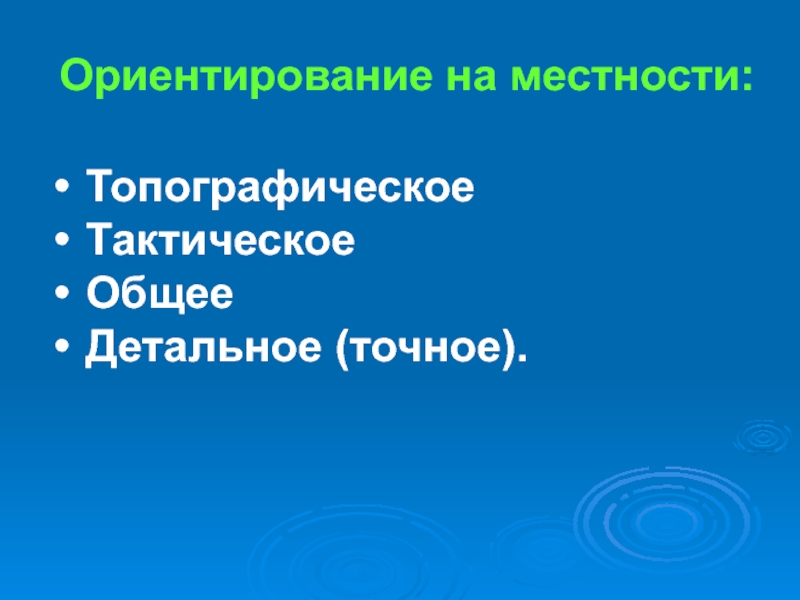 Ориентирование на местности:

• Топографическое
• Тактическое
• Общее
• Детальное (точное).